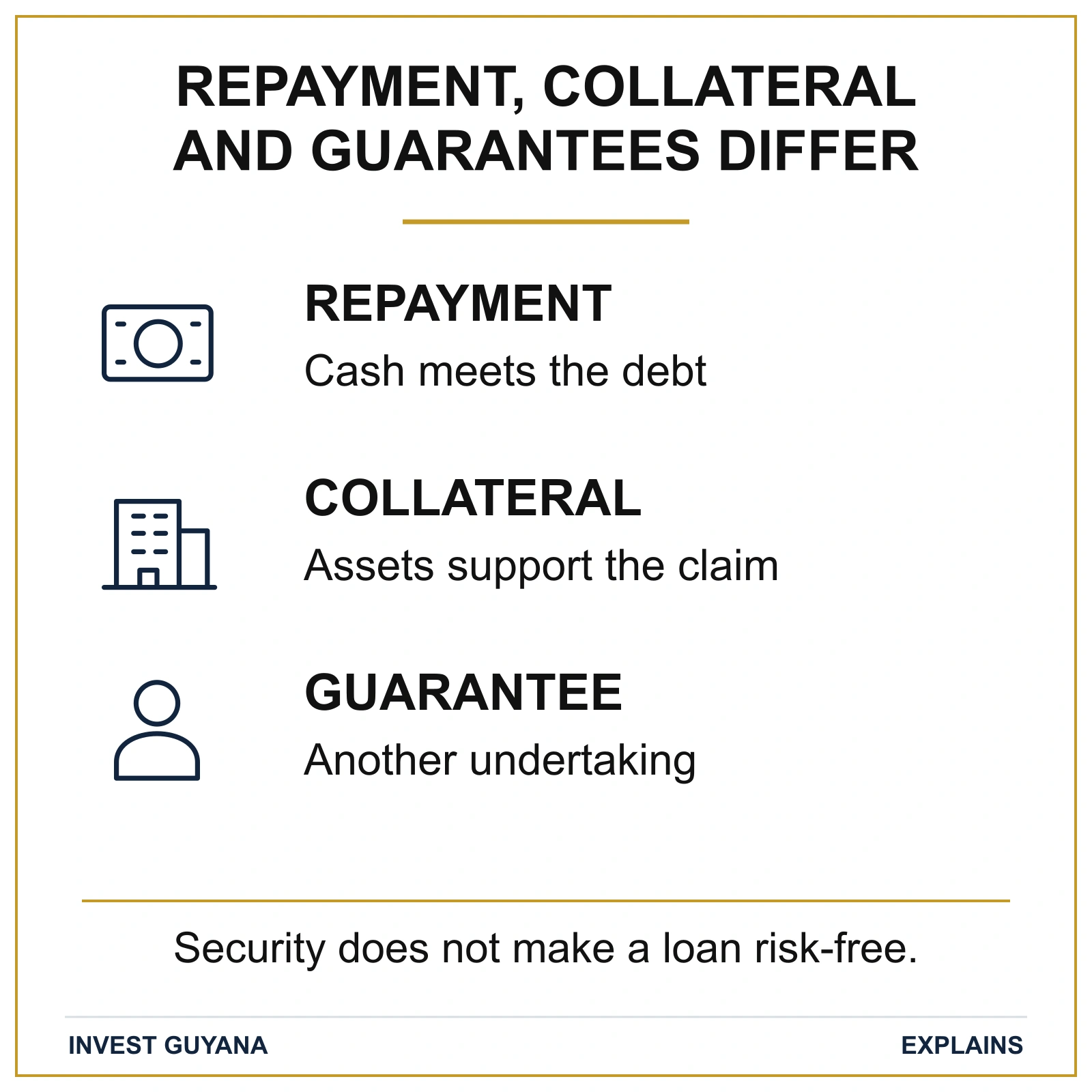 REPAYMENT, COLLATERAL AND GUARANTEES DIFFER

REPAYMENT
Cash meets the debt

COLLATERAL
Assets support the claim

GUARANTEE
Another undertaking

Security does not make a loan risk-free.

INVEST GUYANA

EXPLAINS